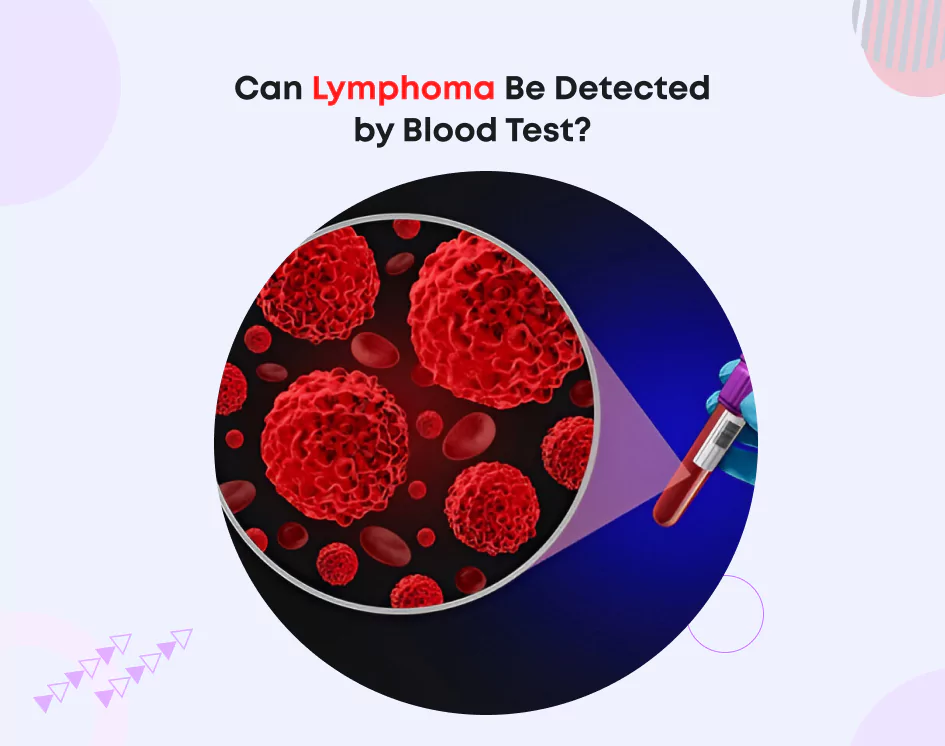 Can Lymphoma Be Detected by Blood Test?